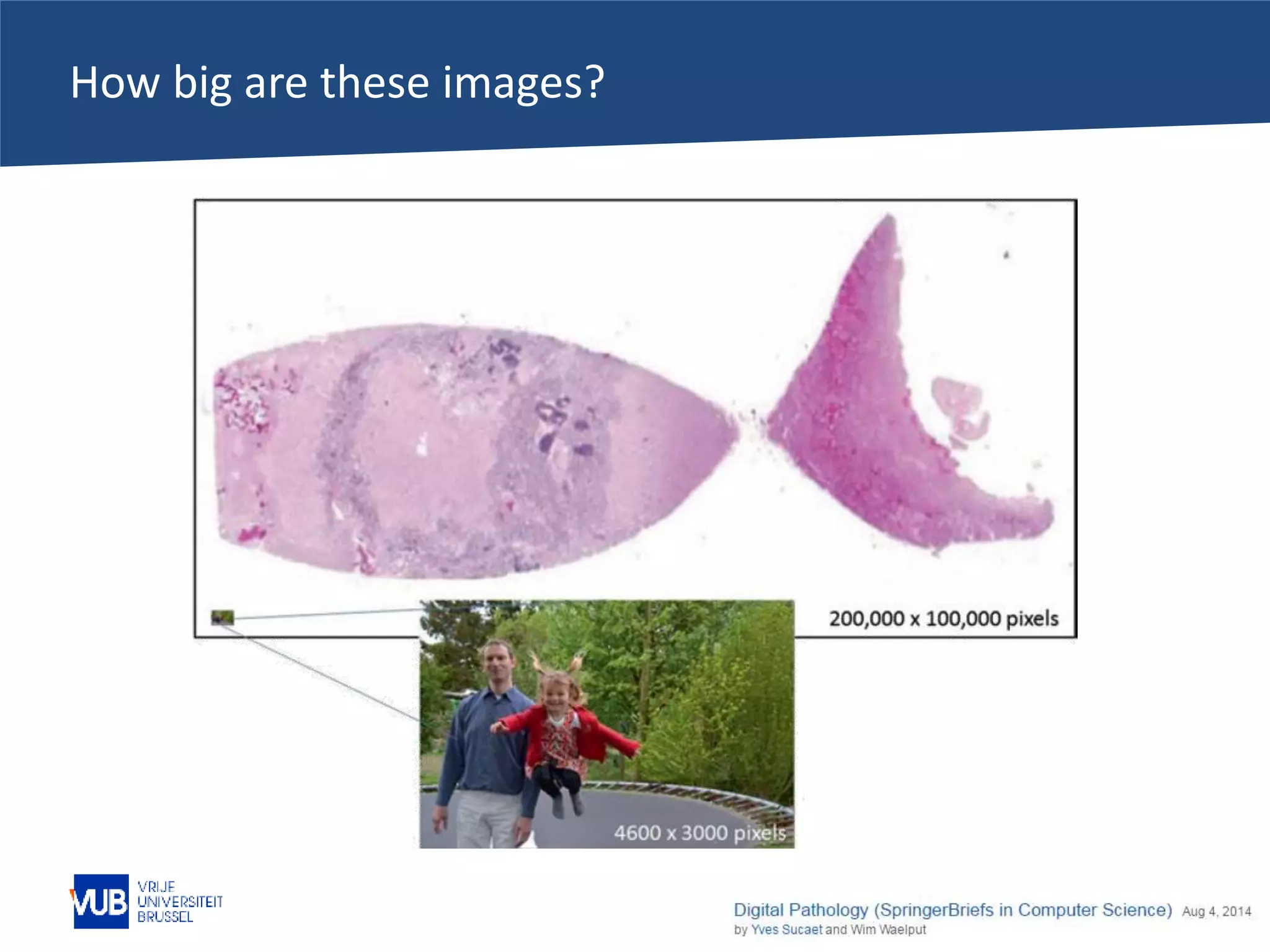 How big are these images?

200,000 x 100,000 pixels

4600 x 3000 pixels

VUB VRIJE UNIVERSITEIT BRUSSEL

Digital Pathology (SpringerBriefs in Computer Science) Aug 4, 2014
by Yves Sucaet and Wim Waelput